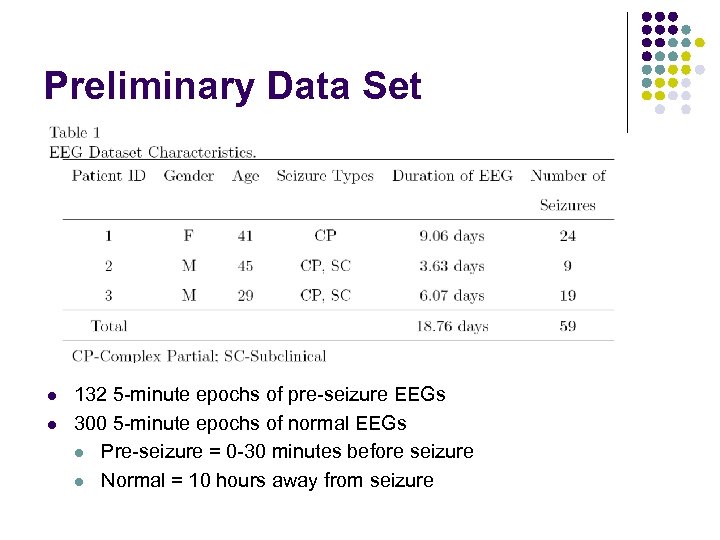 Preliminary Data Set

Table 1
EEG Dataset Characteristics.

| Patient ID | Gender | Age | Seizure Types | Duration of EEG | Number of Seizures |
|---|---|---|---|---|---|
| 1 | F | 41 | CP | 9.06 days | 24 |
| 2 | M | 45 | CP, SC | 3.63 days | 9 |
| 3 | M | 29 | CP, SC | 6.07 days | 19 |
| Total | | | | 18.76 days | 59 |

CP-Complex Partial; SC-Subclinical

- 132 5-minute epochs of pre-seizure EEGs
- 300 5-minute epochs of normal EEGs
  - Pre-seizure = 0-30 minutes before seizure
  - Normal = 10 hours away from seizure